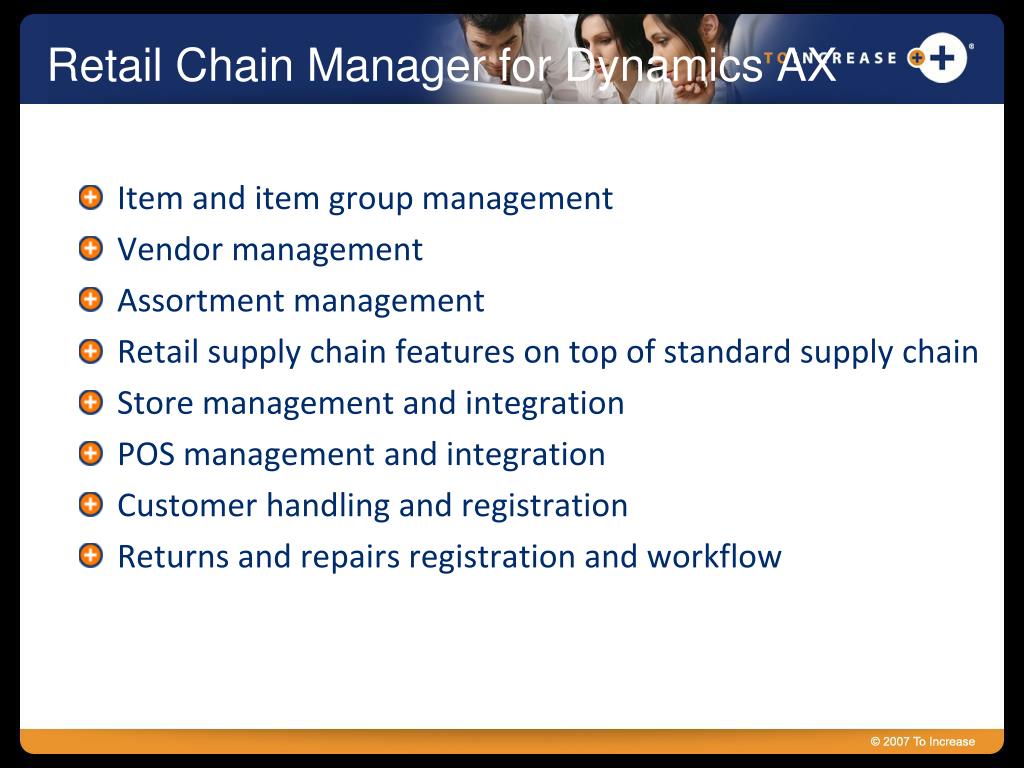 Retail Chain Manager for Dynamics AX

TO INCREASE

Item and item group management

Vendor management

Assortment management

Retail supply chain features on top of standard supply chain

Store management and integration

POS management and integration

Customer handling and registration

Returns and repairs registration and workflow

© 2007 To Increase